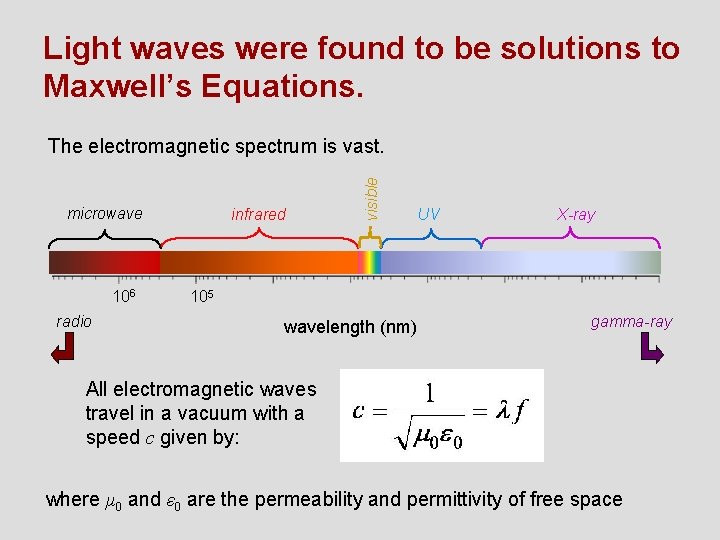 Light waves were found to be solutions to Maxwell's Equations.

The electromagnetic spectrum is vast.

microwave

infrared

visible

UV

X-ray

$10^6$

$10^5$

radio

wavelength (nm)

gamma-ray

All electromagnetic waves travel in a vacuum with a speed $c$ given by:

$c = \frac{1}{\sqrt{\mu_0 \varepsilon_0}} = \lambda f$

where $\mu_0$ and $\varepsilon_0$ are the permeability and permittivity of free space